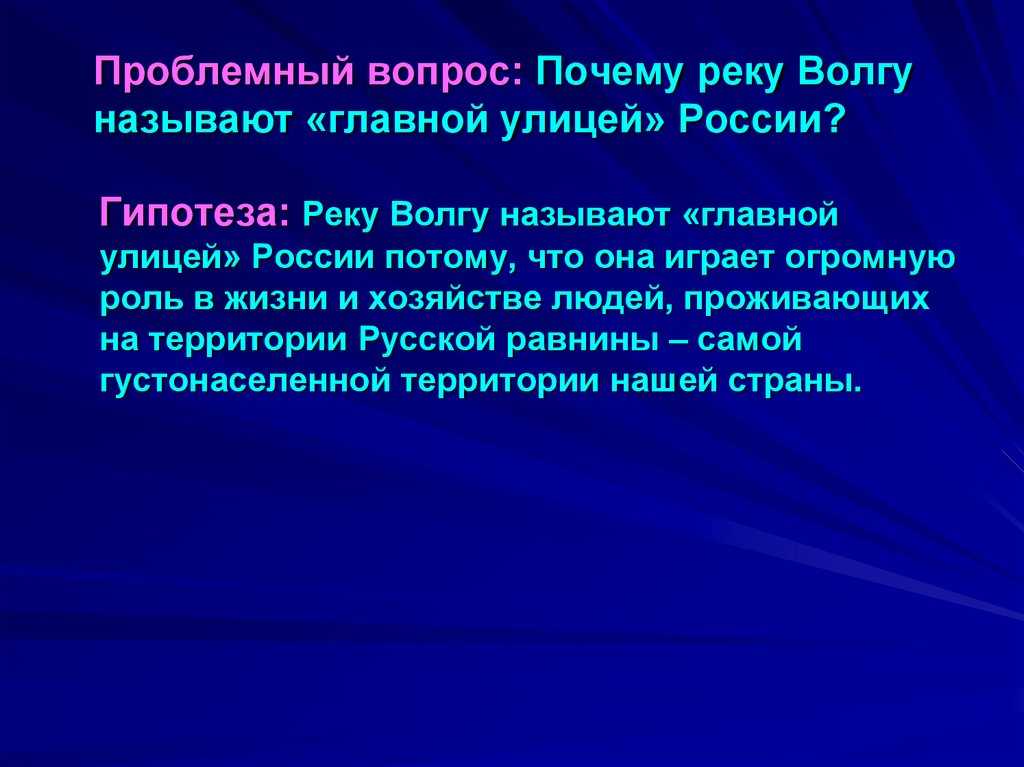 Проблемный вопрос: Почему реку Волгу называют «главной улицей» России?

Гипотеза: Реку Волгу называют «главной улицей» России потому, что она играет огромную роль в жизни и хозяйстве людей, проживающих на территории Русской равнины – самой густонаселенной территории нашей страны.